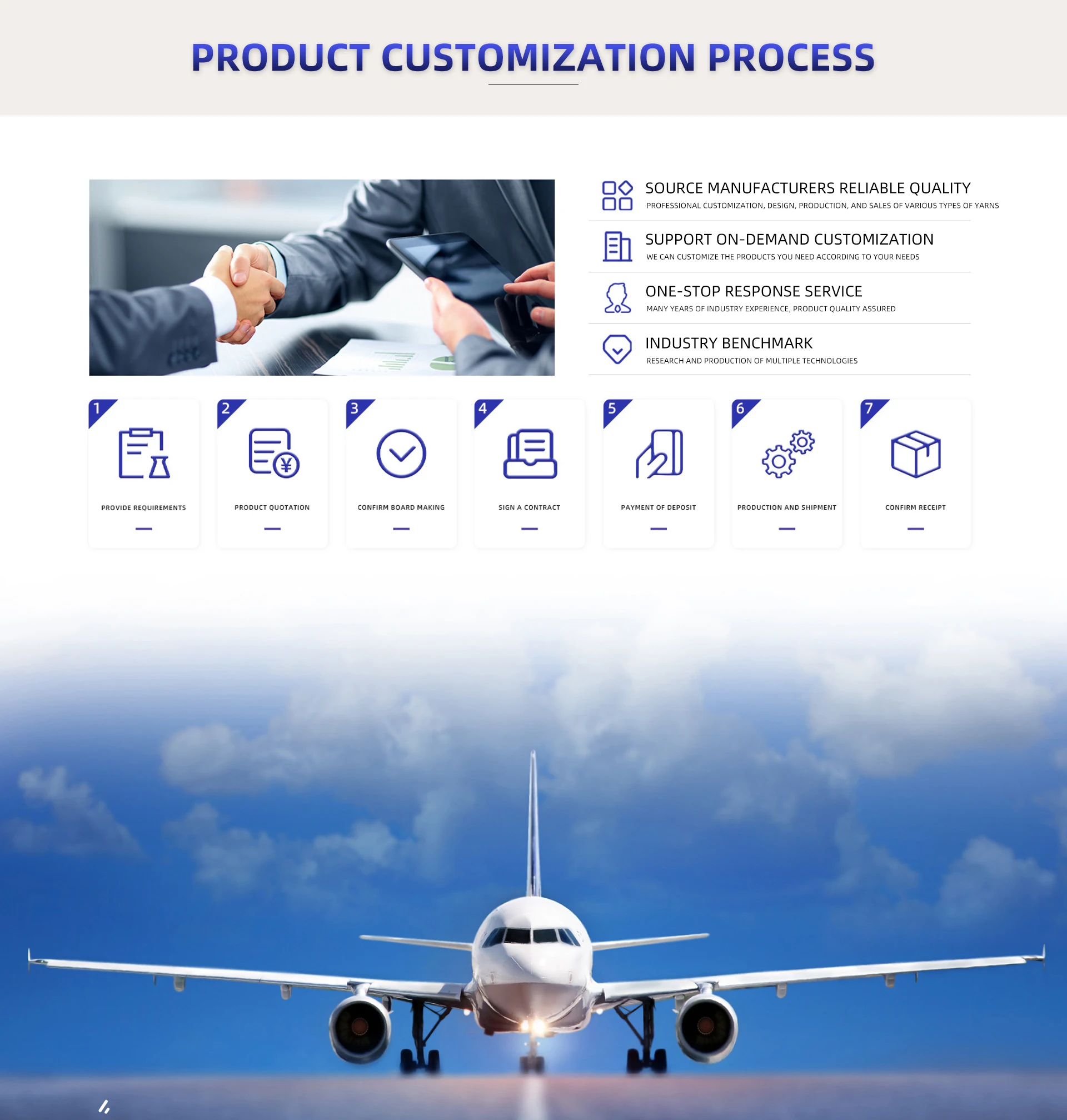 PRODUCT CUSTOMIZATION PROCESS

SOURCE MANUFACTURERS RELIABLE QUALITY
PROFESSIONAL CUSTOMIZATION, DESIGN, PRODUCTION, AND SALES OF VARIOUS TYPES OF YARNS

SUPPORT ON-DEMAND CUSTOMIZATION
WE CAN CUSTOMIZE THE PRODUCTS YOU NEED ACCORDING TO YOUR NEEDS

ONE-STOP RESPONSE SERVICE
MANY YEARS OF INDUSTRY EXPERIENCE, PRODUCT QUALITY ASSURED

INDUSTRY BENCHMARK
RESEARCH AND PRODUCTION OF MULTIPLE TECHNOLOGIES

1
PROVIDE REQUIREMENTS

2
PRODUCT QUOTATION

3
CONFIRM BOARD MAKING

4
SIGN A CONTRACT

5
PAYMENT OF DEPOSIT

6
PRODUCTION AND SHIPMENT

7
CONFIRM RECEIPT